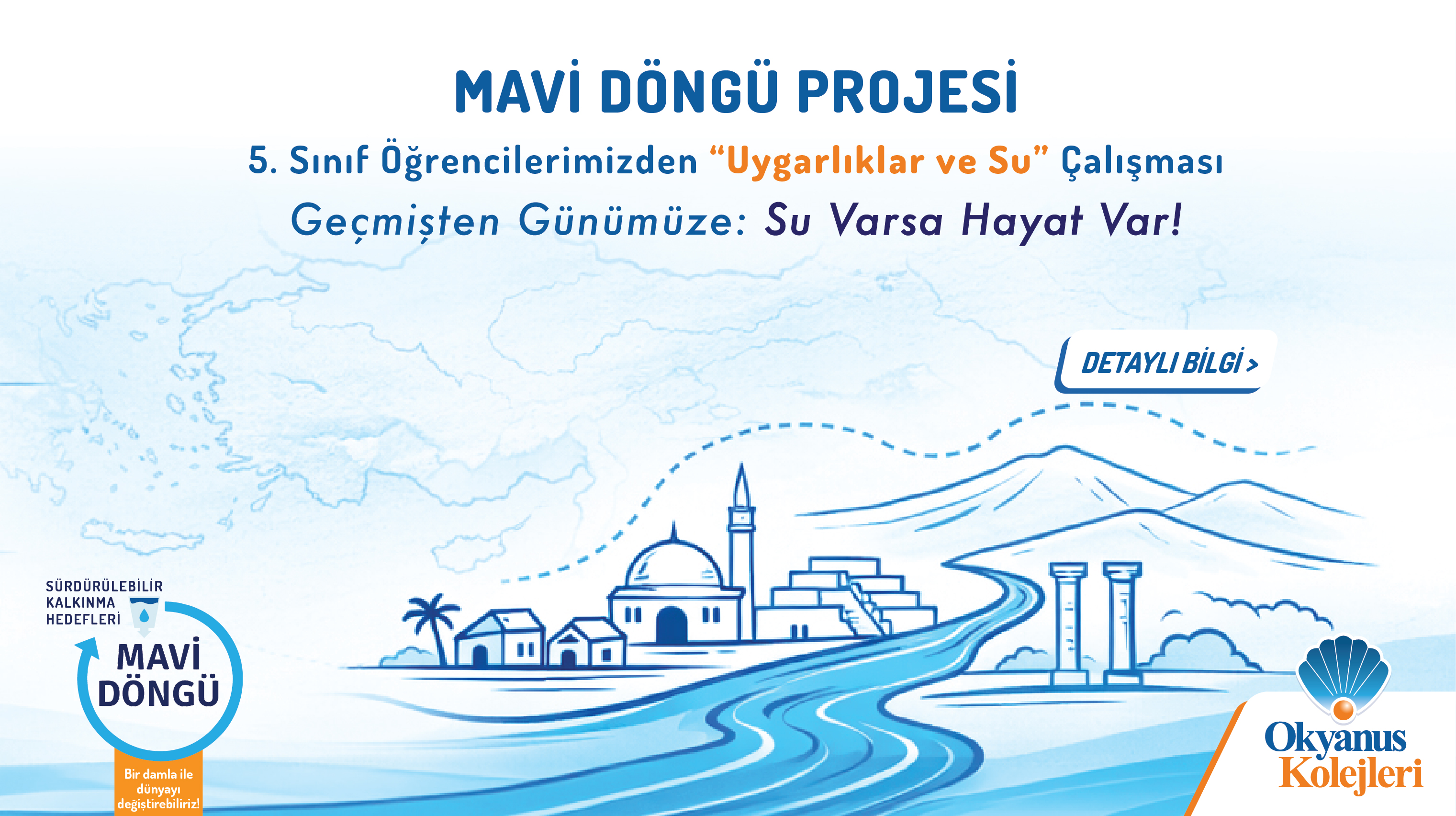 MAVİ DÖNGÜ PROJESİ

5. Sınıf Öğrencilerimizden “Uygarlıklar ve Su” Çalışması

Geçmişten Günümüze: Su Varsa Hayat Var!

DETAYLI BİLGİ >

SÜRDÜRÜLEBİLİR KALKINMA HEDEFLERİ

MAVİ DÖNGÜ

Bir damla ile dünyayı değiştirebiliriz!

Okyanus Kolejleri